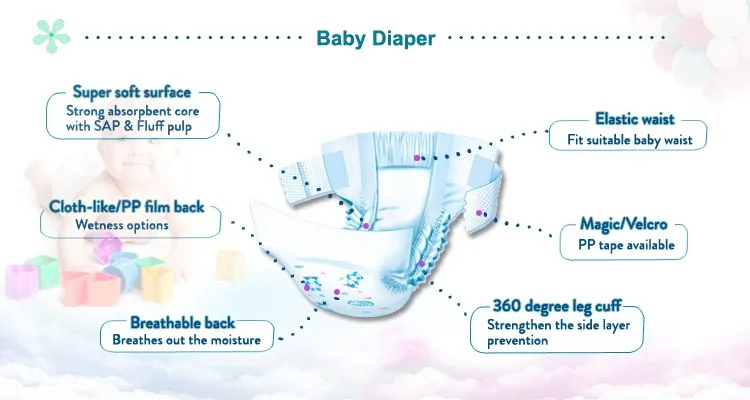 Baby Diaper

Super soft surface
Strong absorpbent core with SAP & Fluff pulp

Cloth-like/PP film back
Wetness options

Breathable back
Breathes out the moisture

Elastic waist
Fit suitable baby waist

Magic/Velcro
PP tape available

360 degree leg cuff
Strengthen the side layer prevention